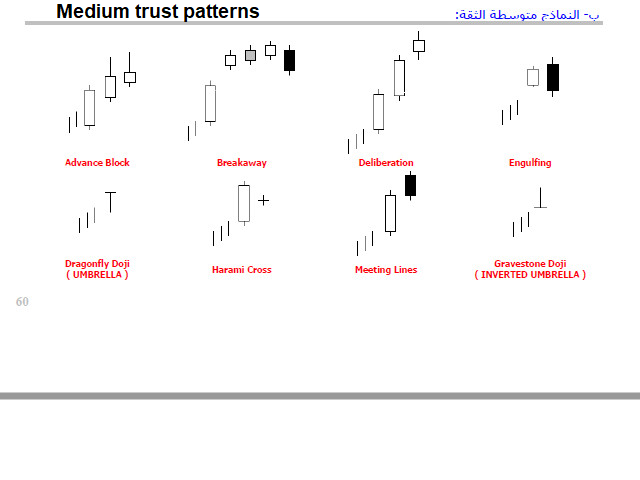 Medium trust patterns

ب- النماذج متوسطة الثقة:

Advance Block

Breakaway

Deliberation

Engulfing

Dragonfly Doji
( UMBRELLA )

Harami Cross

Meeting Lines

Gravestone Doji
( INVERTED UMBRELLA )

60